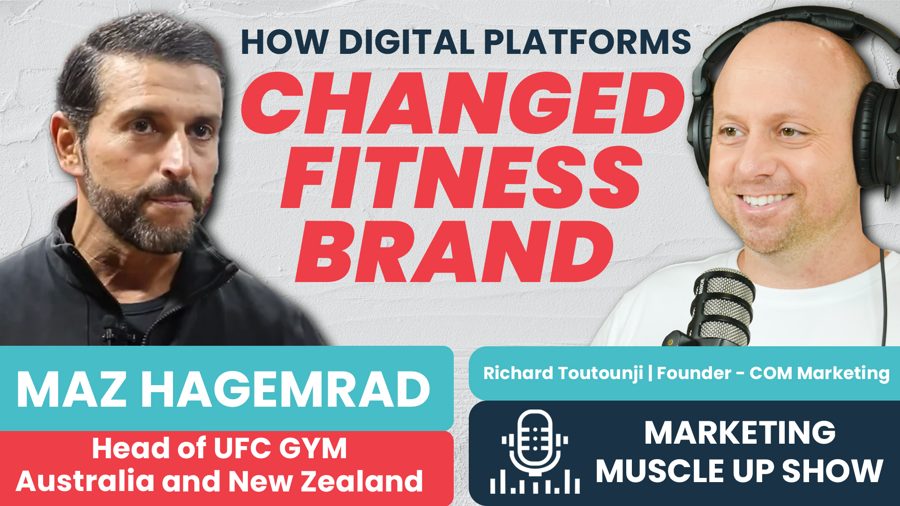 HOW DIGITAL PLATFORMS

CHANGED FITNESS BRAND

MAZ HAGEMRAD

Head of UFC GYM Australia and New Zealand

Richard Toutounji | Founder - COM Marketing

MARKETING MUSCLE UP SHOW